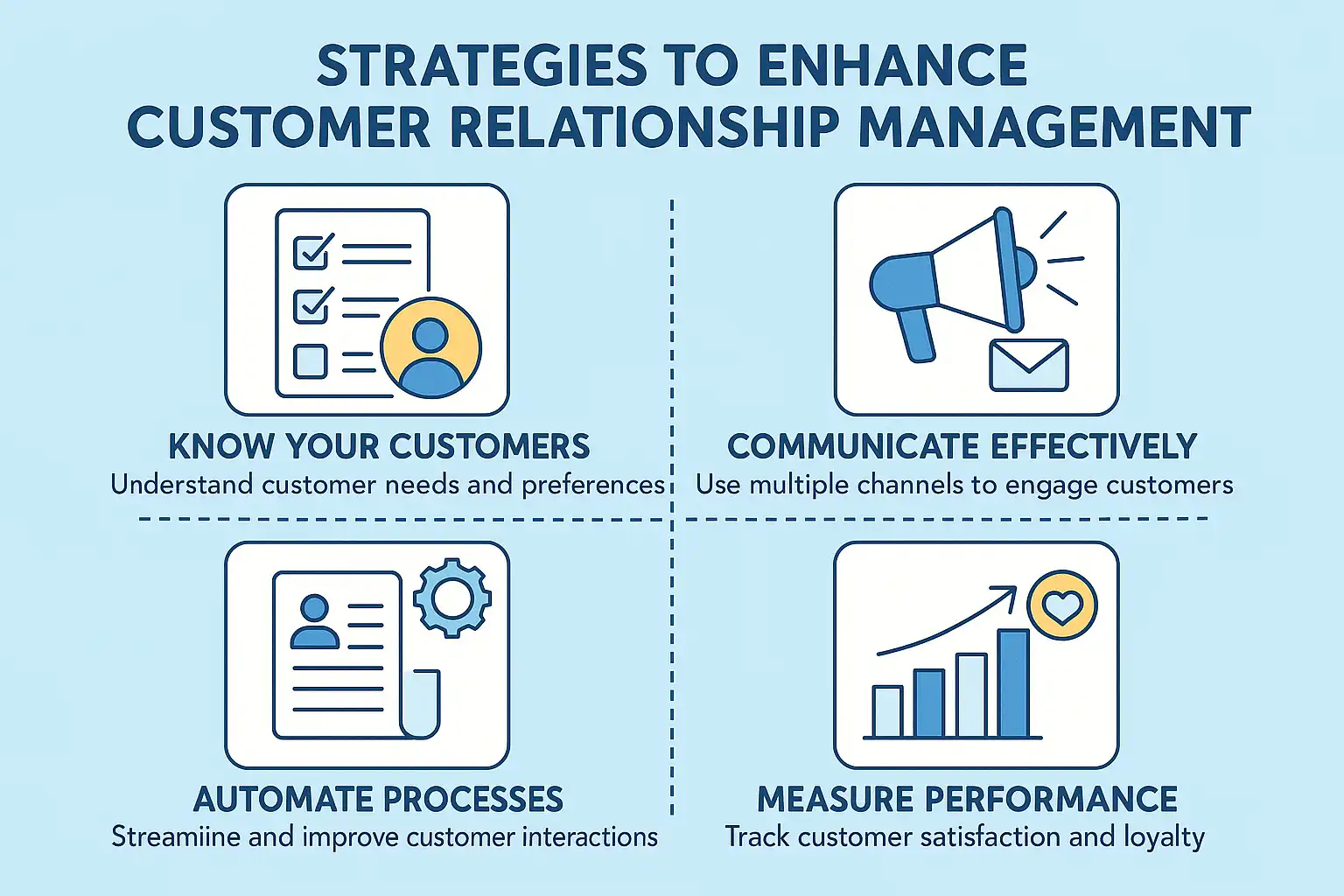 STRATEGIES TO ENHANCE CUSTOMER RELATIONSHIP MANAGEMENT

KNOW YOUR CUSTOMERS
Understand customer needs and preferences

COMMUNICATE EFFECTIVELY
Use multiple channels to engage customers

AUTOMATE PROCESSES
Streamiine and improve customer interactions

MEASURE PERFORMANCE
Track customer satisfaction and loyalty